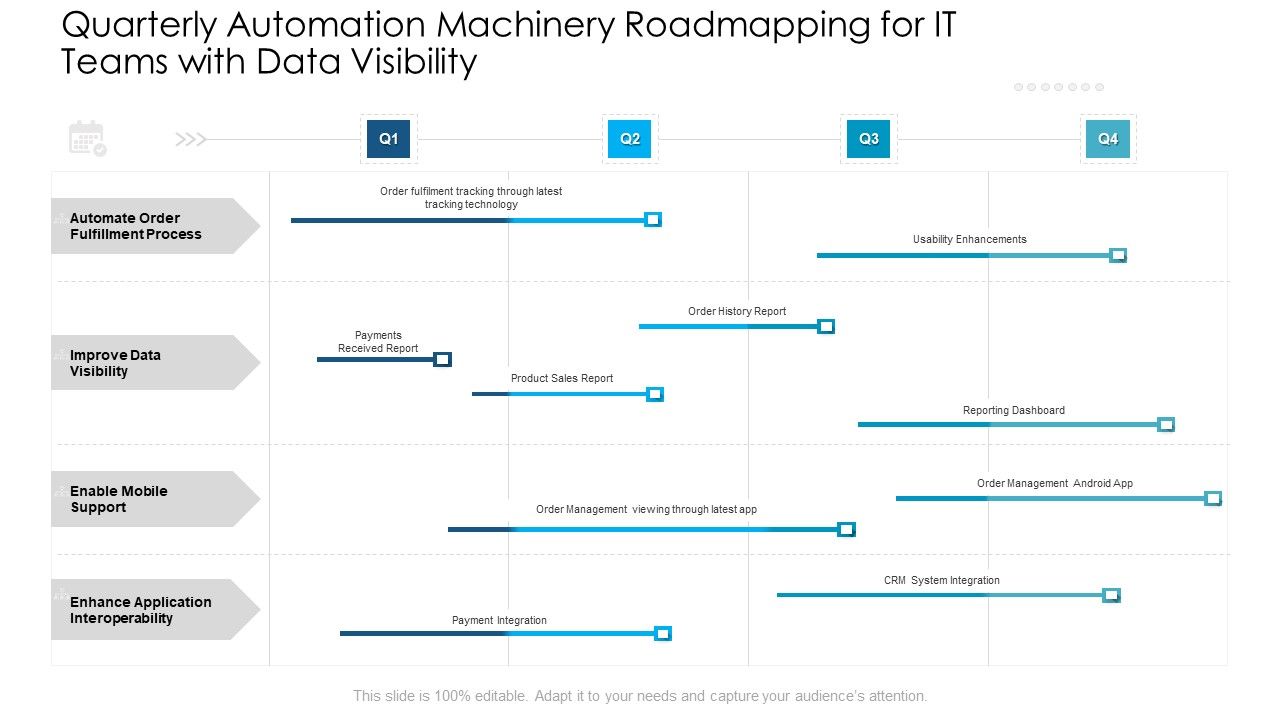 Quarterly Automation Machinery Roadmapping for IT Teams with Data Visibility

Q1

Q2

Q3

Q4

Automate Order Fulfillment Process

Order fulfilment tracking through latest tracking technology

Usability Enhancements

Improve Data Visibility

Order History Report

Payments Received Report

Product Sales Report

Reporting Dashboard

Enable Mobile Support

Order Management Android App

Order Management viewing through latest app

Enhance Application Interoperability

CRM System Integration

Payment Integration

This slide is 100% editable. Adapt it to your needs and capture your audience's attention.